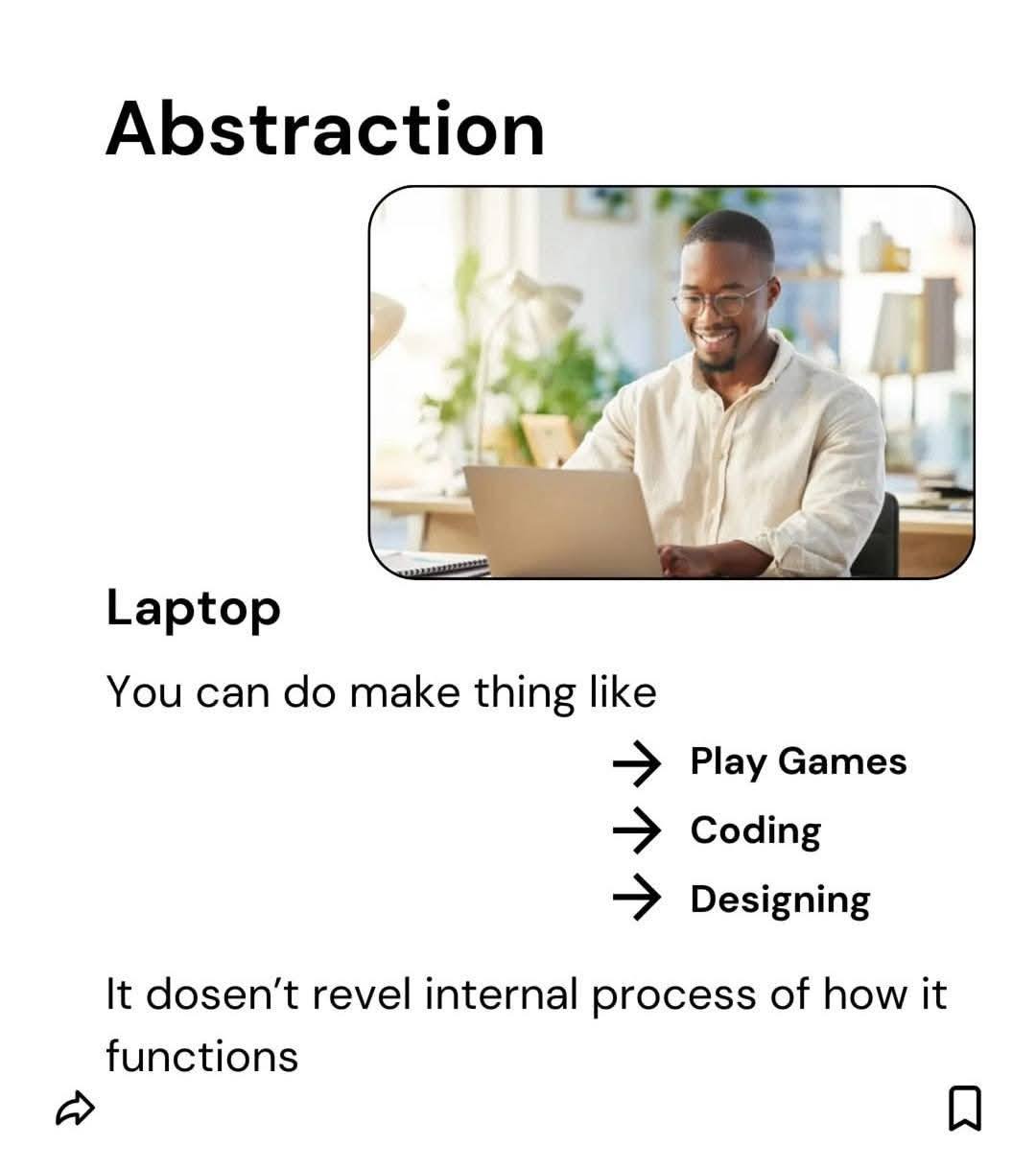 Abstraction

Laptop

You can do make thing like

→ Play Games
→ Coding
→ Designing

It dosen't revel internal process of how it functions